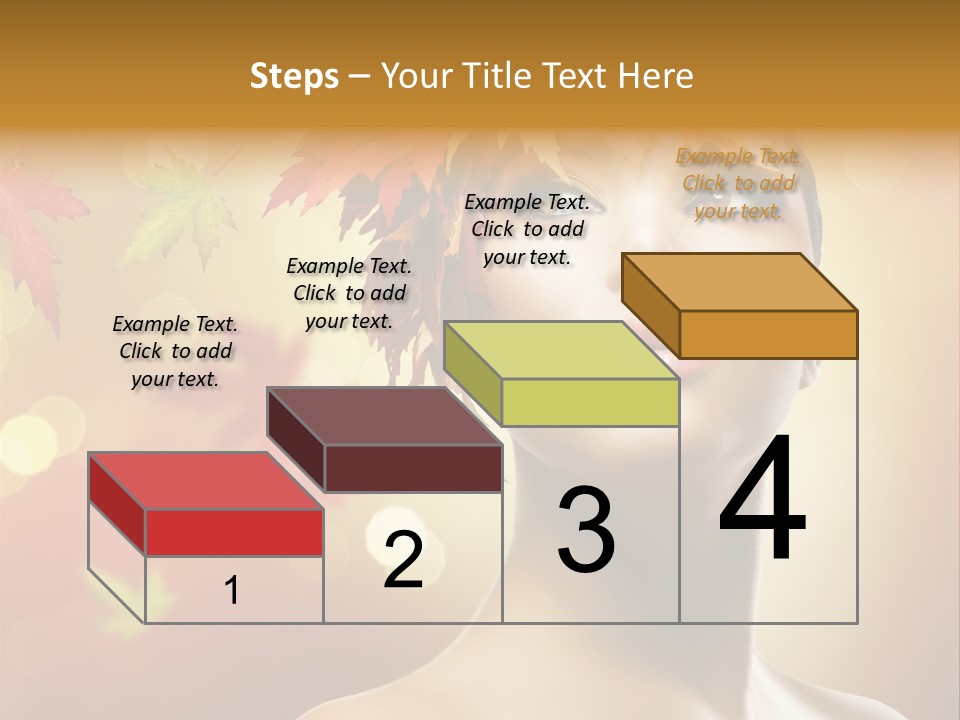 Steps – Your Title Text Here

Example Text. Click to add your text.

Example Text. Click to add your text.

Example Text. Click to add your text.

Example Text. Click to add your text.

1

2

3

4